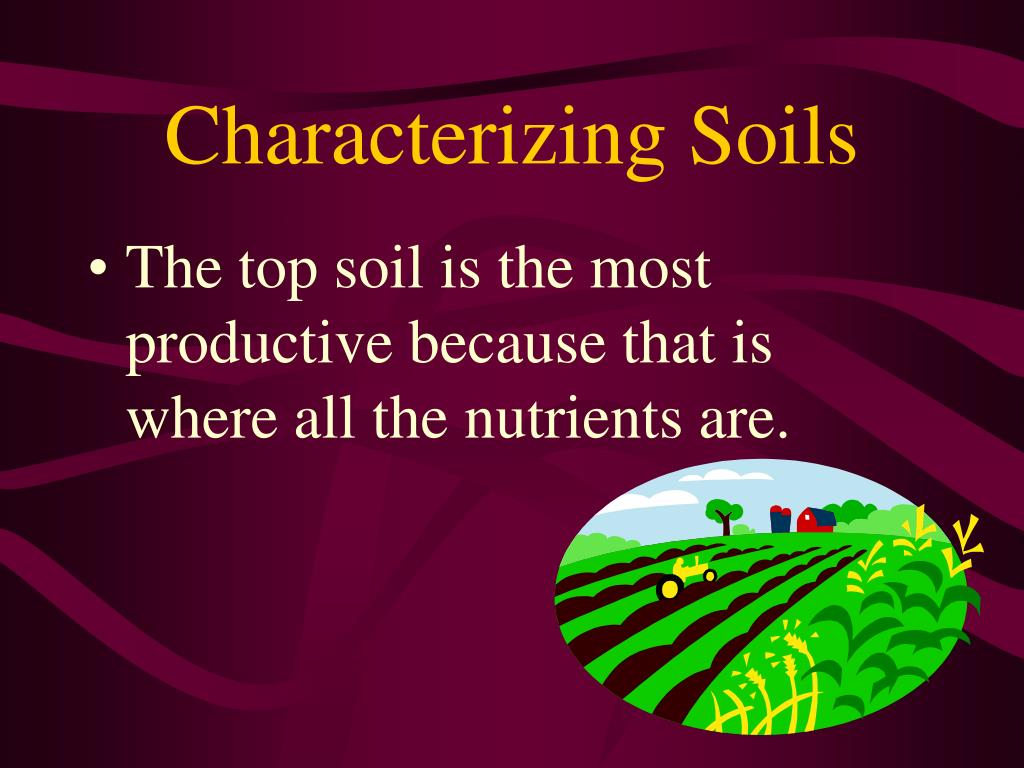 Characterizing Soils

• The top soil is the most productive because that is where all the nutrients are.